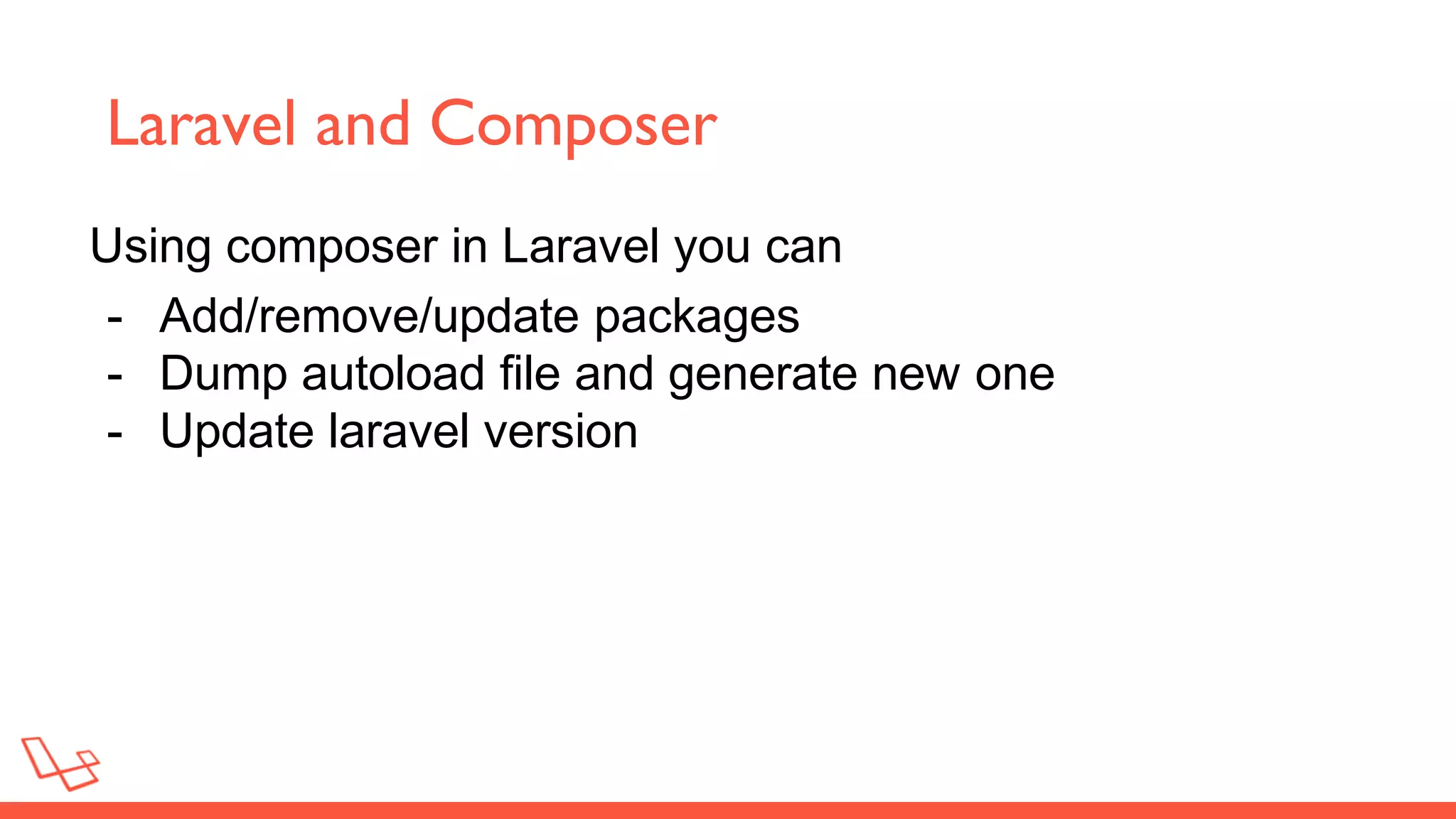 Laravel and Composer

Using composer in Laravel you can

- Add/remove/update packages
- Dump autoload file and generate new one
- Update laravel version